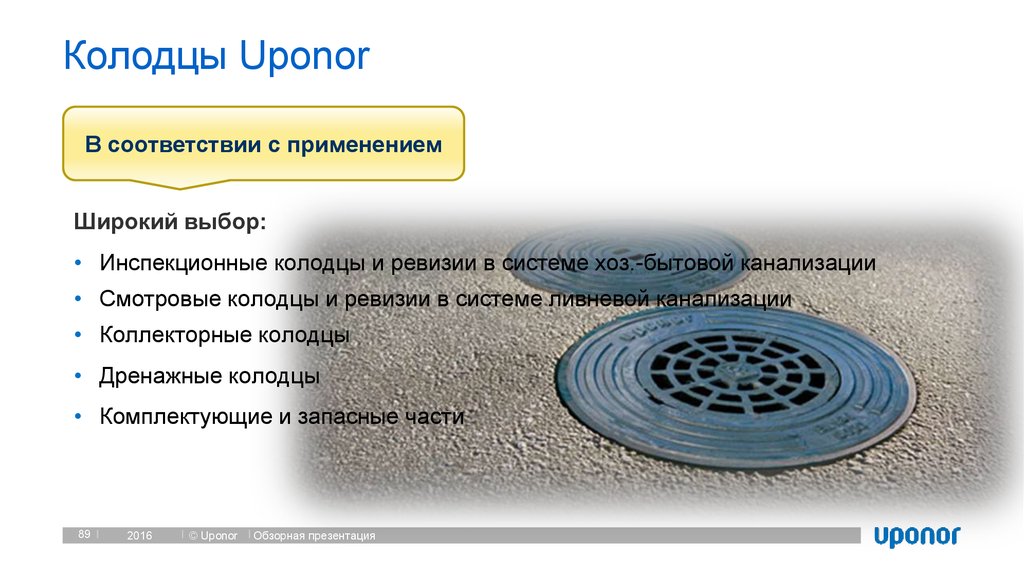 Колодцы Uponor

В соответствии с применением

Широкий выбор:

• Инспекционные колодцы и ревизии в системе хоз.-бытовой канализации
• Смотровые колодцы и ревизии в системе ливневой канализации
• Коллекторные колодцы
• Дренажные колодцы
• Комплектующие и запасные части

89 | 2016 | © Uponor | Обзорная презентация

uponor